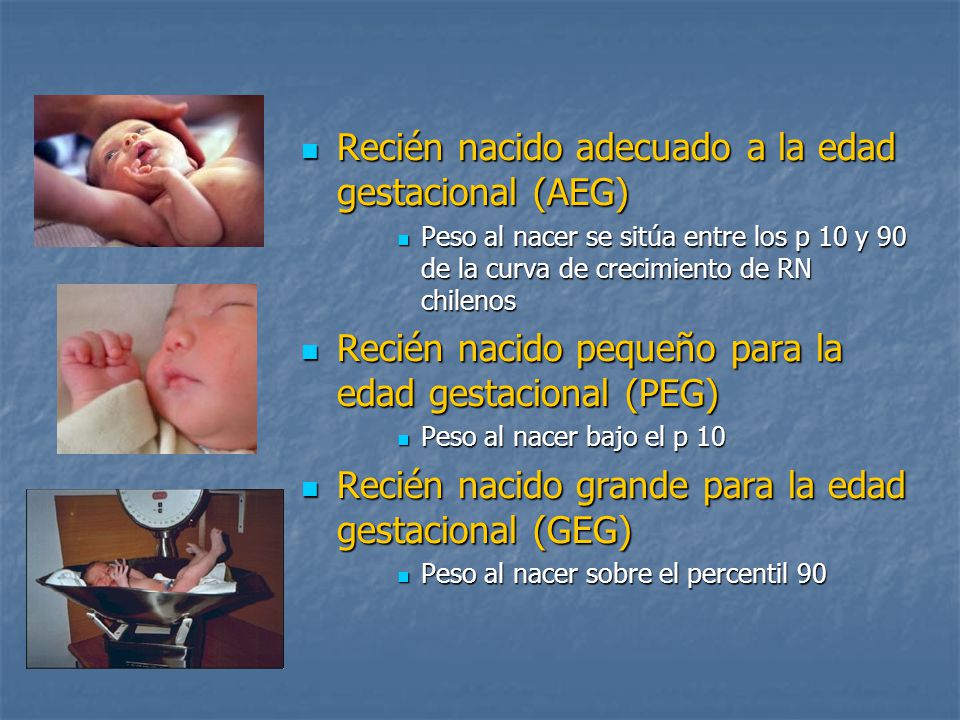 Recién nacido adecuado a la edad gestacional (AEG)

Peso al nacer se sitúa entre los p 10 y 90 de la curva de crecimiento de RN chilenos

Recién nacido pequeño para la edad gestacional (PEG)

Peso al nacer bajo el p 10

Recién nacido grande para la edad gestacional (GEG)

Peso al nacer sobre el percentil 90